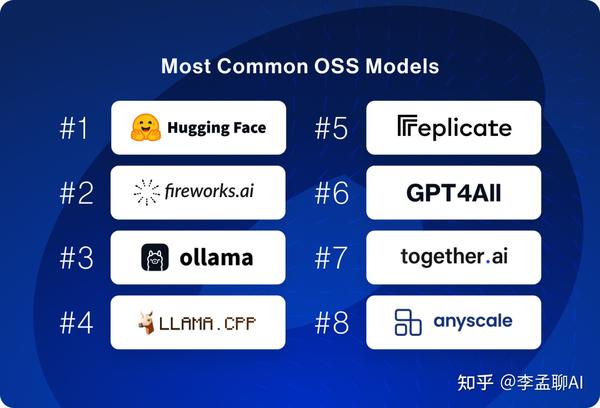 Most Common OSS Models

#1 Hugging Face

#2 fireworks.ai

#3 ollama

#4 LLAMA.CPP

#5 replicate

#6 GPT4All

#7 together.ai

#8 anyscale

知乎 @李孟聊AI